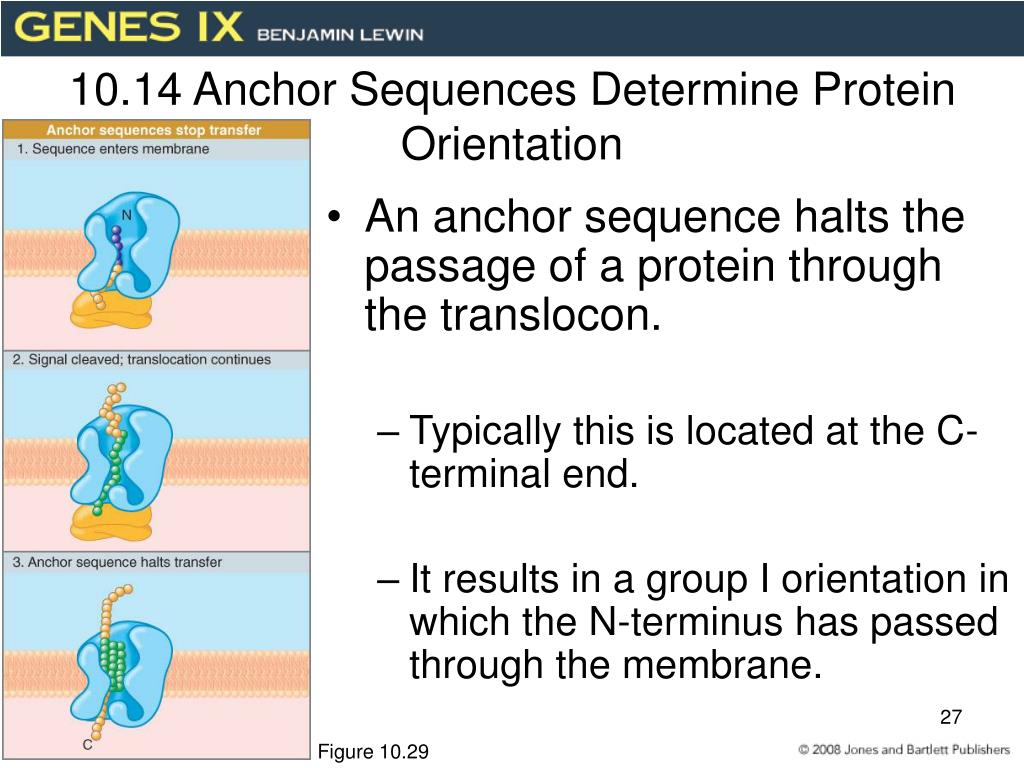 GENES IX BENJAMIN LEWIN

10.14 Anchor Sequences Determine Protein Orientation

Anchor sequences stop transfer
1. Sequence enters membrane
N
2. Signal cleaved; translocation continues
3. Anchor sequence halts transfer
C

• An anchor sequence halts the passage of a protein through the translocon.

– Typically this is located at the C-terminal end.

– It results in a group I orientation in which the N-terminus has passed through the membrane.

27

Figure 10.29

© 2008 Jones and Bartlett Publishers